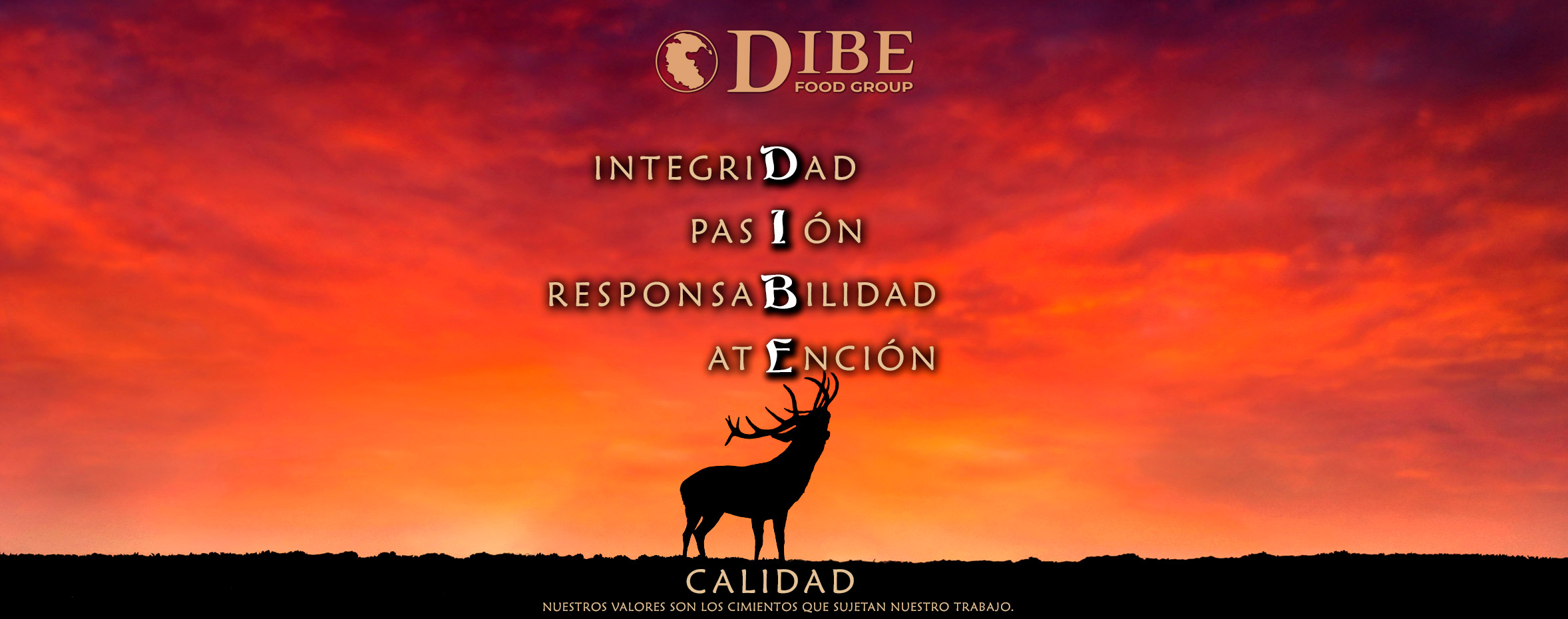 DIBE
FOOD GROUP

INTEGRIDAD
PASIÓN
RESPONSABILIDAD
ATENCIÓN

CALIDAD
NUESTROS VALORES SON LOS CIMIENTOS QUE SUJETAN NUESTRO TRABAJO.